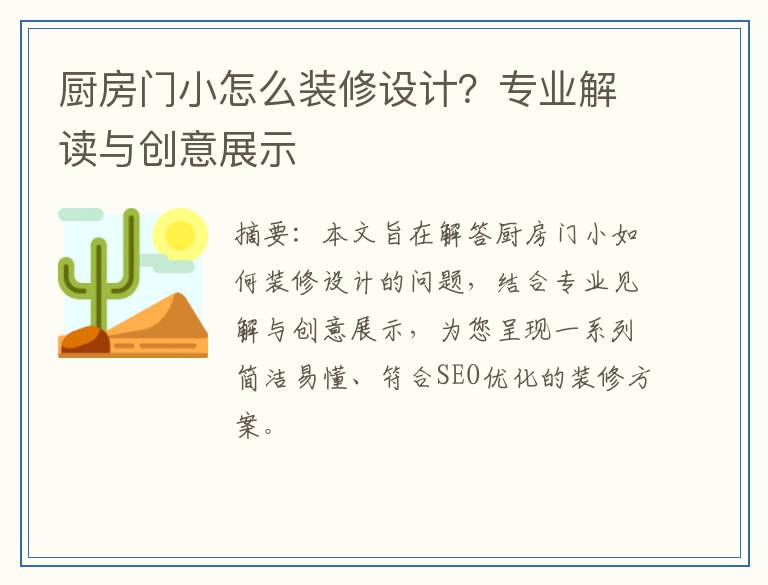 厨房门小怎么装修设计？专业解读与创意展示

摘要：本文旨在解答厨房门小如何装修设计的问题，结合专业见解与创意展示，为您呈现一系列简洁易懂、符合SEO优化的装修方案。